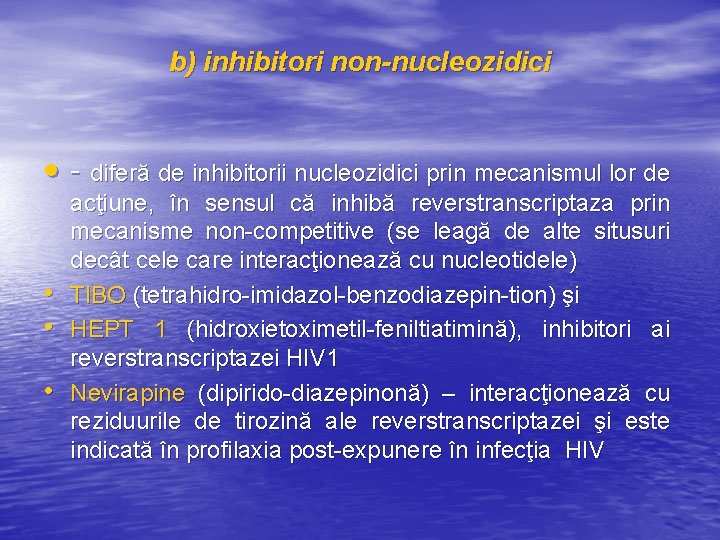 b) inhibitori non-nucleozidici

• - diferă de inhibitorii nucleozidici prin mecanismul lor de acţiune, în sensul că inhibă reverstranscriptaza prin mecanisme non-competitive (se leagă de alte situsuri decât cele care interacţionează cu nucleotidele)
• TIBO (tetrahidro-imidazol-benzodiazepin-tion) şi
• HEPT 1 (hidroxietoximetil-feniltiatimină), inhibitori ai reverstranscriptazei HIV1
• Nevirapine (dipirido-diazepinonă) – interacţionează cu reziduurile de tirozină ale reverstranscriptazei şi este indicată în profilaxia post-expunere în infecţia HIV